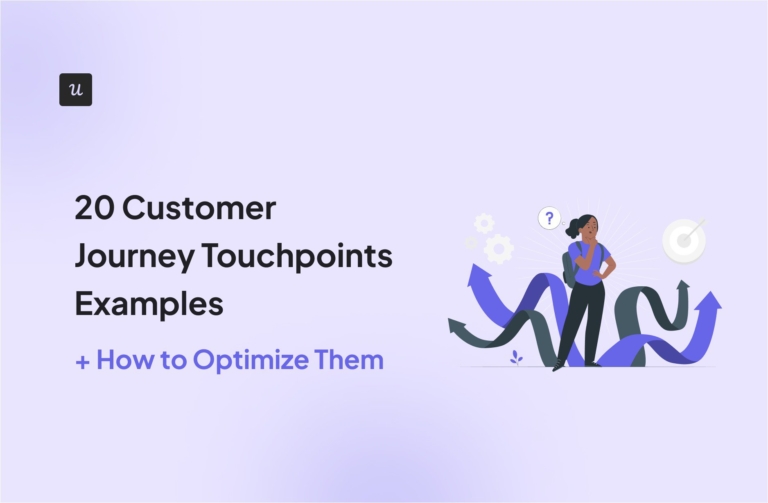 u

20 Customer Journey Touchpoints Examples

+ How to Optimize Them

?